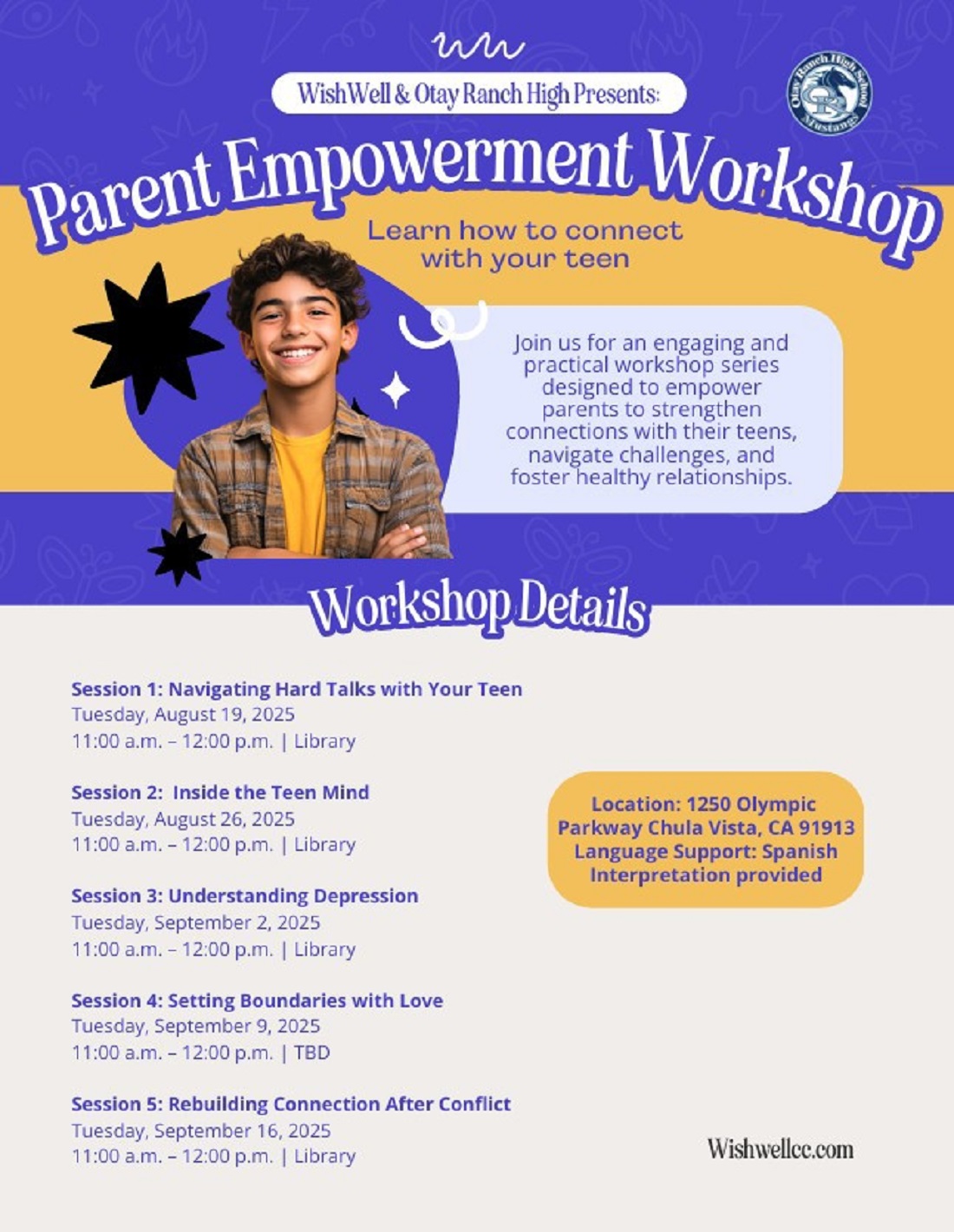 WishWell & Otay Ranch High Presents:

Otay Ranch High School Mustangs

Parent Empowerment Workshop

Learn how to connect with your teen

Join us for an engaging and practical workshop series designed to empower parents to strengthen connections with their teens, navigate challenges, and foster healthy relationships.

Workshop Details

Session 1: Navigating Hard Talks with Your Teen
Tuesday, August 19, 2025
11:00 a.m. – 12:00 p.m. | Library

Session 2: Inside the Teen Mind
Tuesday, August 26, 2025
11:00 a.m. – 12:00 p.m. | Library

Session 3: Understanding Depression
Tuesday, September 2, 2025
11:00 a.m. – 12:00 p.m. | Library

Session 4: Setting Boundaries with Love
Tuesday, September 9, 2025
11:00 a.m. – 12:00 p.m. | TBD

Session 5: Rebuilding Connection After Conflict
Tuesday, September 16, 2025
11:00 a.m. – 12:00 p.m. | Library

Location: 1250 Olympic Parkway Chula Vista, CA 91913
Language Support: Spanish Interpretation provided

Wishwellcc.com